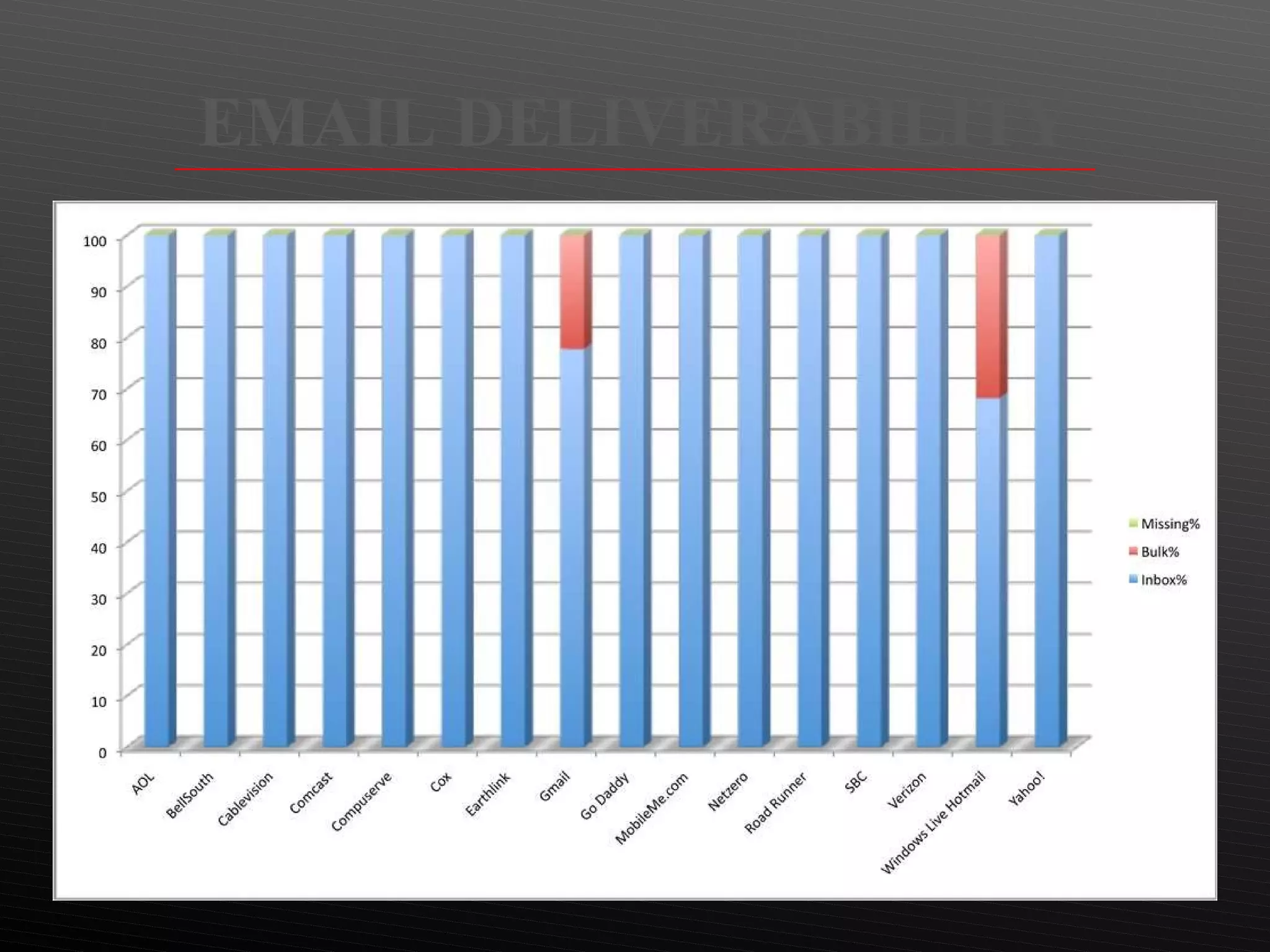 EMAIL DELIVERABILITY

100
90
80
70
60
50
40
30
20
10
0

AOL
BellSouth
Cablevision
Comcast
Compuserve
Cox
Earthlink
Gmail
Go Daddy
MobileMe.com
Netzero
Road Runner
SBC
Verizon
Windows Live Hotmail
Yahoo!

Missing%
Bulk%
Inbox%